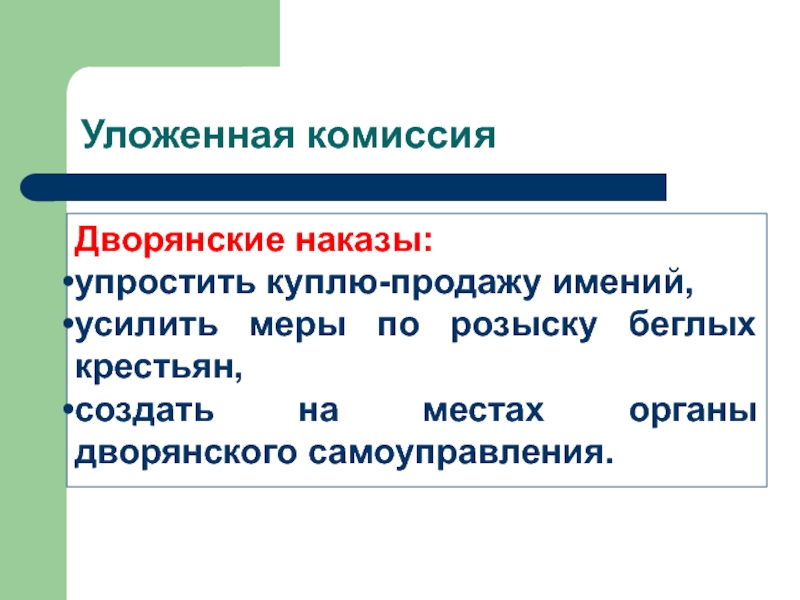 Уложенная комиссия

Дворянские наказы:
•упростить куплю-продажу имений,
•усилить меры по розыску беглых крестьян,
•создать на местах органы дворянского самоуправления.